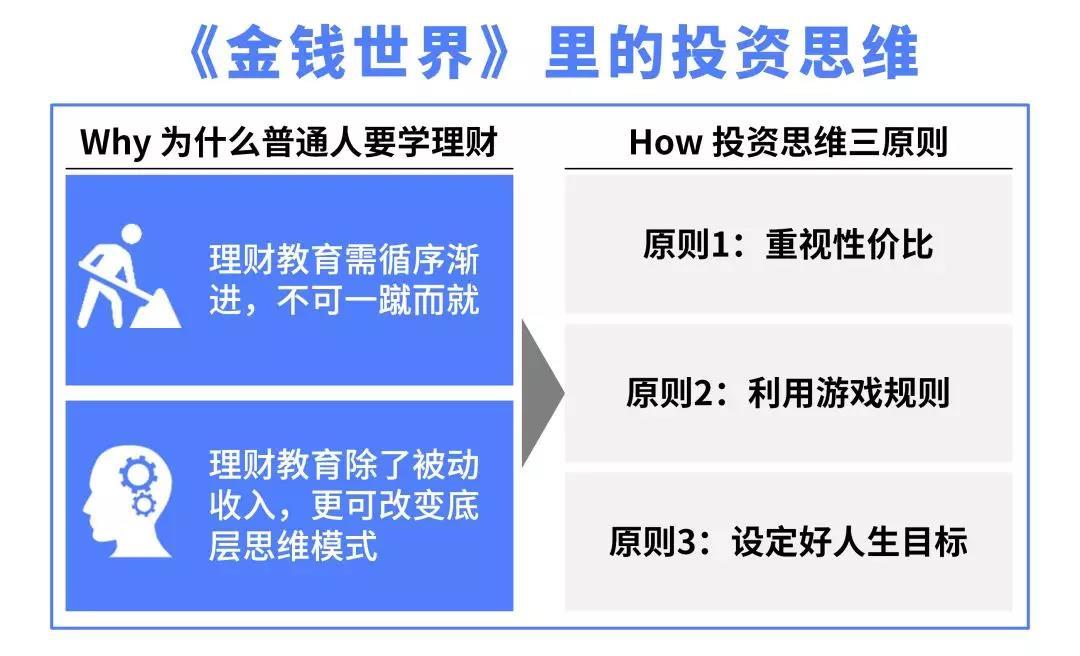 《金钱世界》里的投资思维

Why 为什么普通人要学理财

理财教育需循序渐进，不可一蹴而就

理财教育除了被动收入，更可改变底层思维模式

How 投资思维三原则

原则1：重视性价比

原则2：利用游戏规则

原则3：设定好人生目标